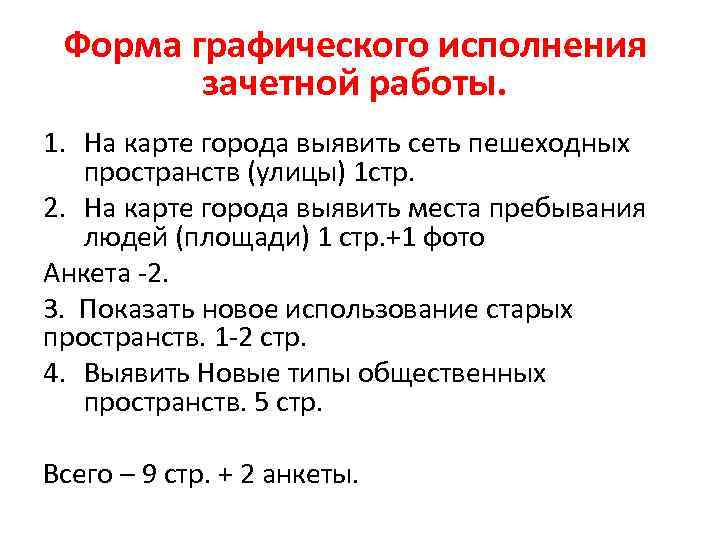 Форма графического исполнения зачетной работы.

1. На карте города выявить сеть пешеходных пространств (улицы) 1стр.
2. На карте города выявить места пребывания людей (площади) 1 стр.+1 фото

Анкета -2.

3. Показать новое использование старых пространств. 1-2 стр.
4. Выявить Новые типы общественных пространств. 5 стр.

Всего – 9 стр. + 2 анкеты.